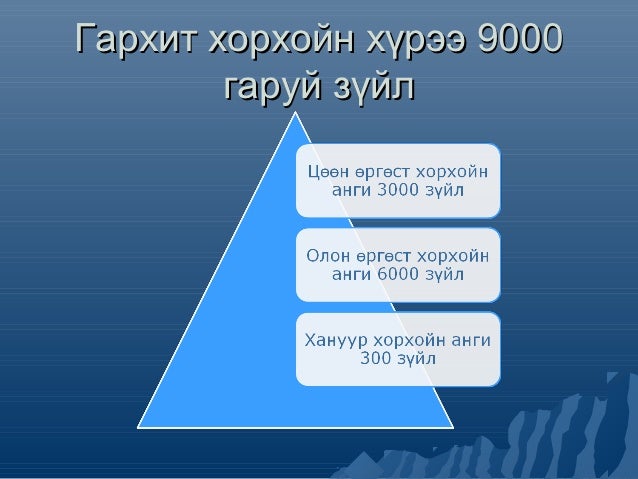 Гархит хорхойн хүрээ 9000 гаруй зүйл

Цөөн өргөст хорхойн анги 3000 зүйл

Олон өргөст хорхойн анги 6000 зүйл

Хануур хорхойн анги 300 зүйл